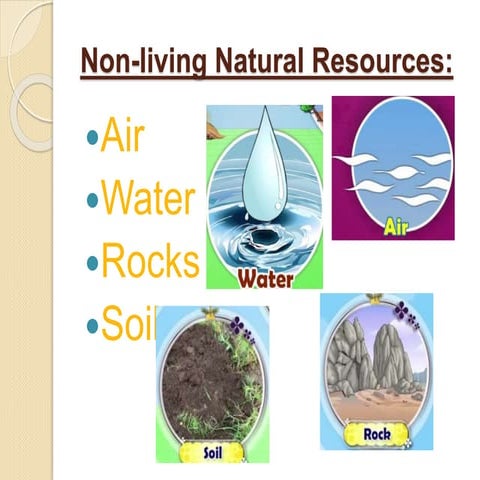 Non-living Natural Resources:

•Air
•Water
•Rocks
•Soil

Water

Air

Soil

Rock